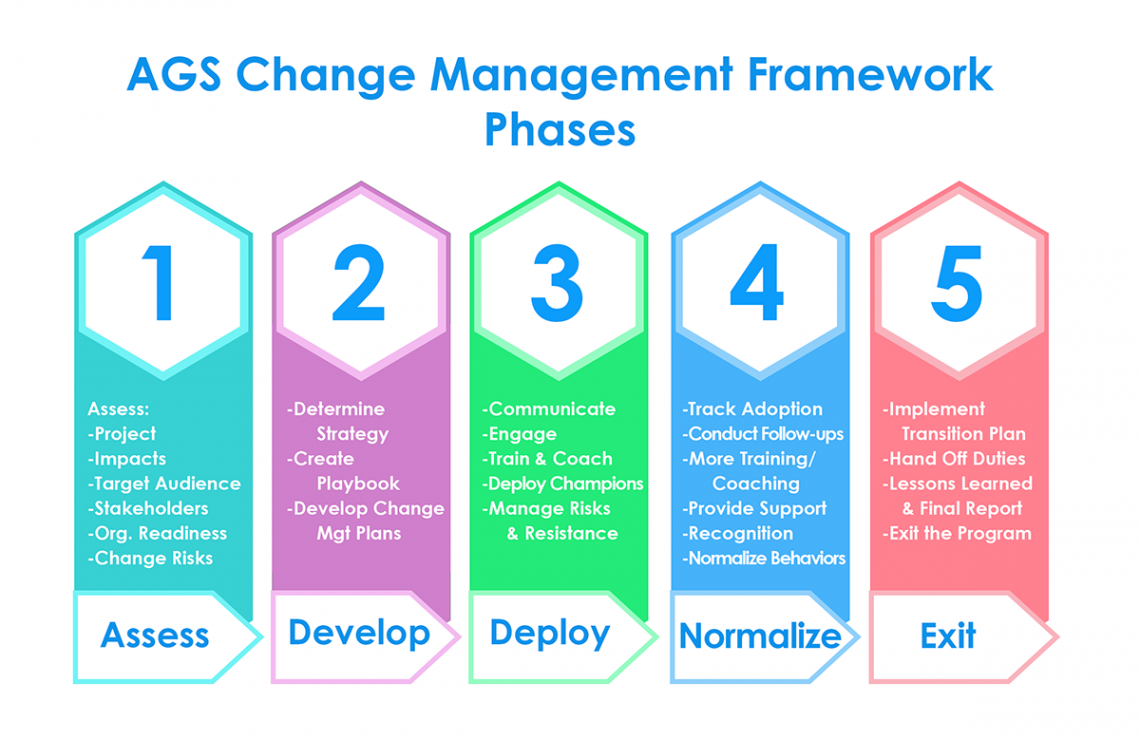 AGS Change Management Framework Phases

1

Assess:
-Project
-Impacts
-Target Audience
-Stakeholders
-Org. Readiness
-Change Risks

Assess

2

-Determine Strategy
-Create Playbook
-Develop Change Mgt Plans

Develop

3

-Communicate
-Engage
-Train & Coach
-Deploy Champions
-Manage Risks & Resistance

Deploy

4

-Track Adoption
-Conduct Follow-ups
-More Training/ Coaching
-Provide Support
-Recognition
-Normalize Behaviors

Normalize

5

-Implement Transition Plan
-Hand Off Duties
-Lessons Learned & Final Report
-Exit the Program

Exit